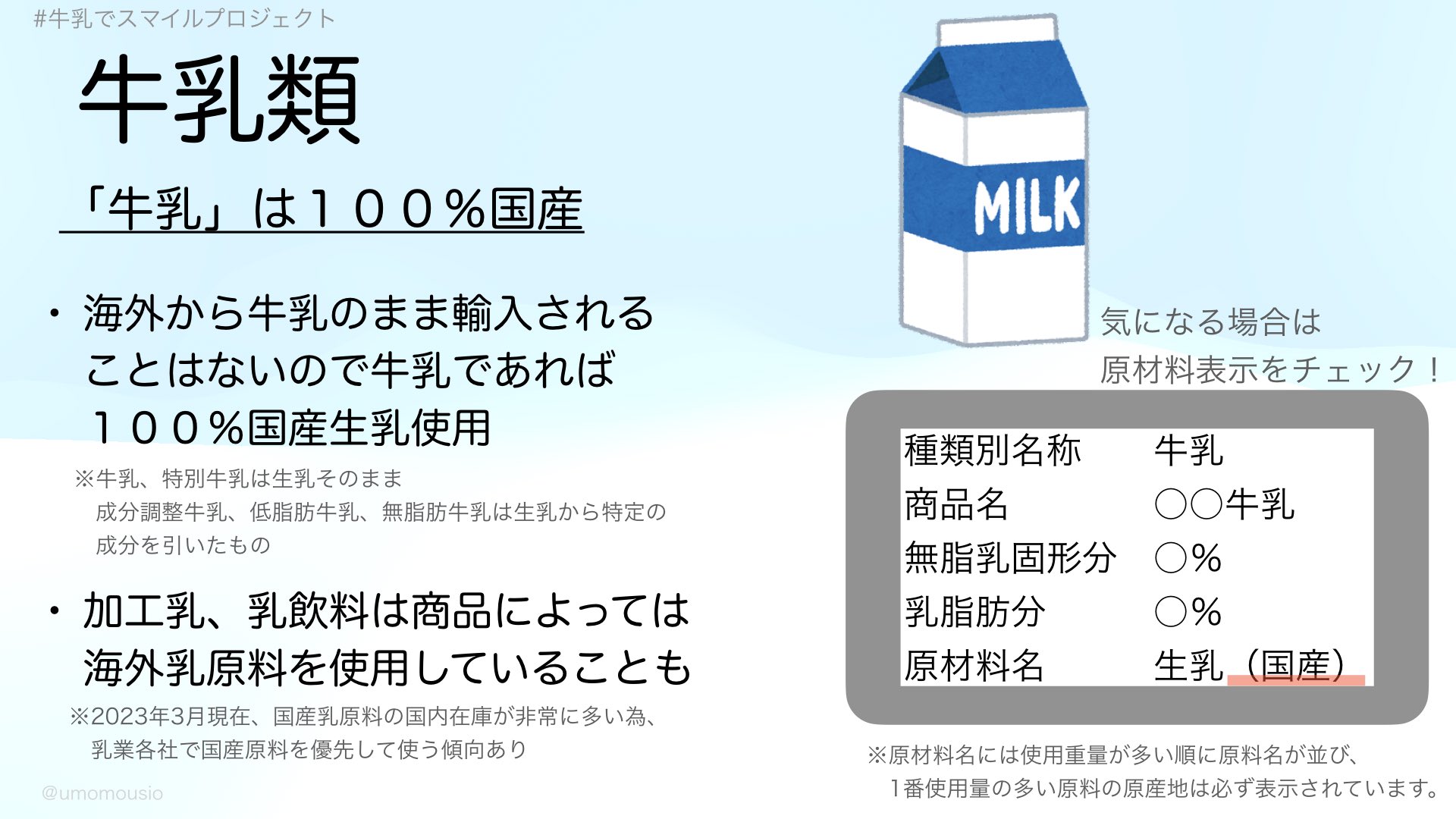 #牛乳でスマイルプロジェクト

牛乳類

「牛乳」は１００％国産

・海外から牛乳のまま輸入されることはないので牛乳であれば１００％国産生乳使用

※牛乳、特別牛乳は生乳そのまま
成分調整牛乳、低脂肪牛乳、無脂肪牛乳は生乳から特定の成分を引いたもの

・加工乳、乳飲料は商品によっては海外乳原料を使用していることも

※2023年3月現在、国産乳原料の国内在庫が非常に多い為、乳業各社で国産原料を優先して使う傾向あり

@umomousio

MILK

気になる場合は
原材料表示をチェック！

| 種類別名称 | 牛乳 |
|---|---|
| 商品名 | ○○牛乳 |
| 無脂乳固形分 | ○% |
| 乳脂肪分 | ○% |
| 原材料名 | 生乳（国産） |

※原材料名には使用重量が多い順に原料名が並び、
1番使用量の多い原料の原産地は必ず表示されています。